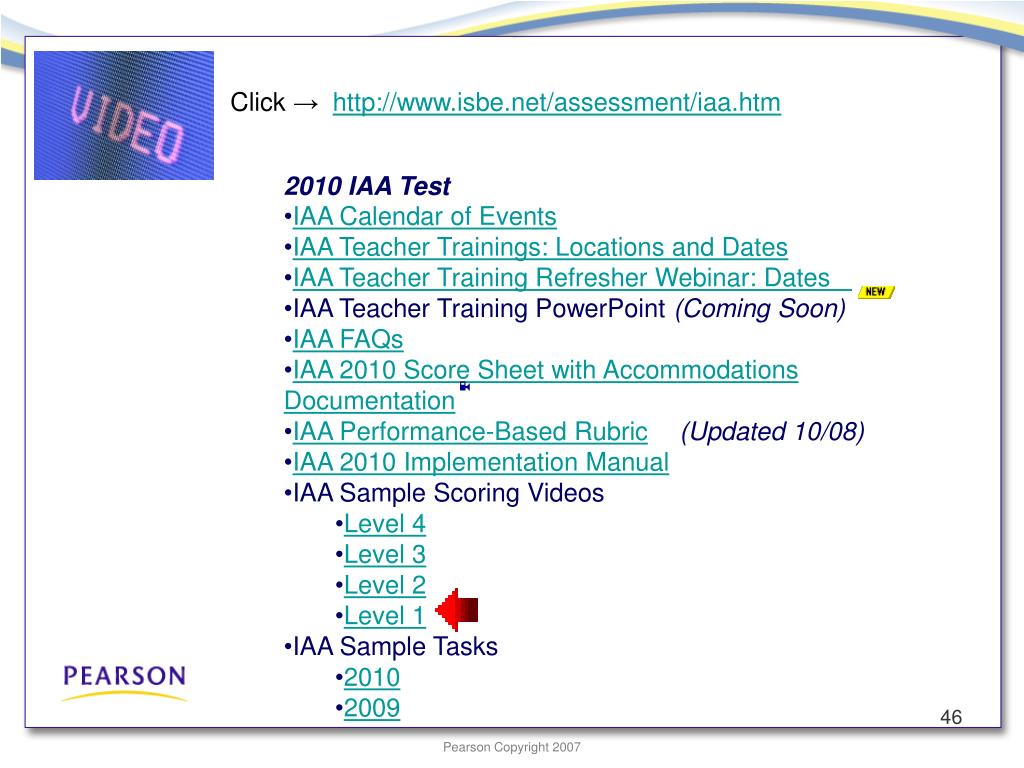 VIDEO

Click → http://www.isbe.net/assessment/iaa.htm

2010 IAA Test
•IAA Calendar of Events
•IAA Teacher Trainings: Locations and Dates
•IAA Teacher Training Refresher Webinar: Dates NEW
•IAA Teacher Training PowerPoint (Coming Soon)
•IAA FAQs
•IAA 2010 Score Sheet with Accommodations Documentation
•IAA Performance-Based Rubric (Updated 10/08)
•IAA 2010 Implementation Manual
•IAA Sample Scoring Videos
•Level 4
•Level 3
•Level 2
•Level 1
•IAA Sample Tasks
•2010
•2009

PEARSON

46

Pearson Copyright 2007